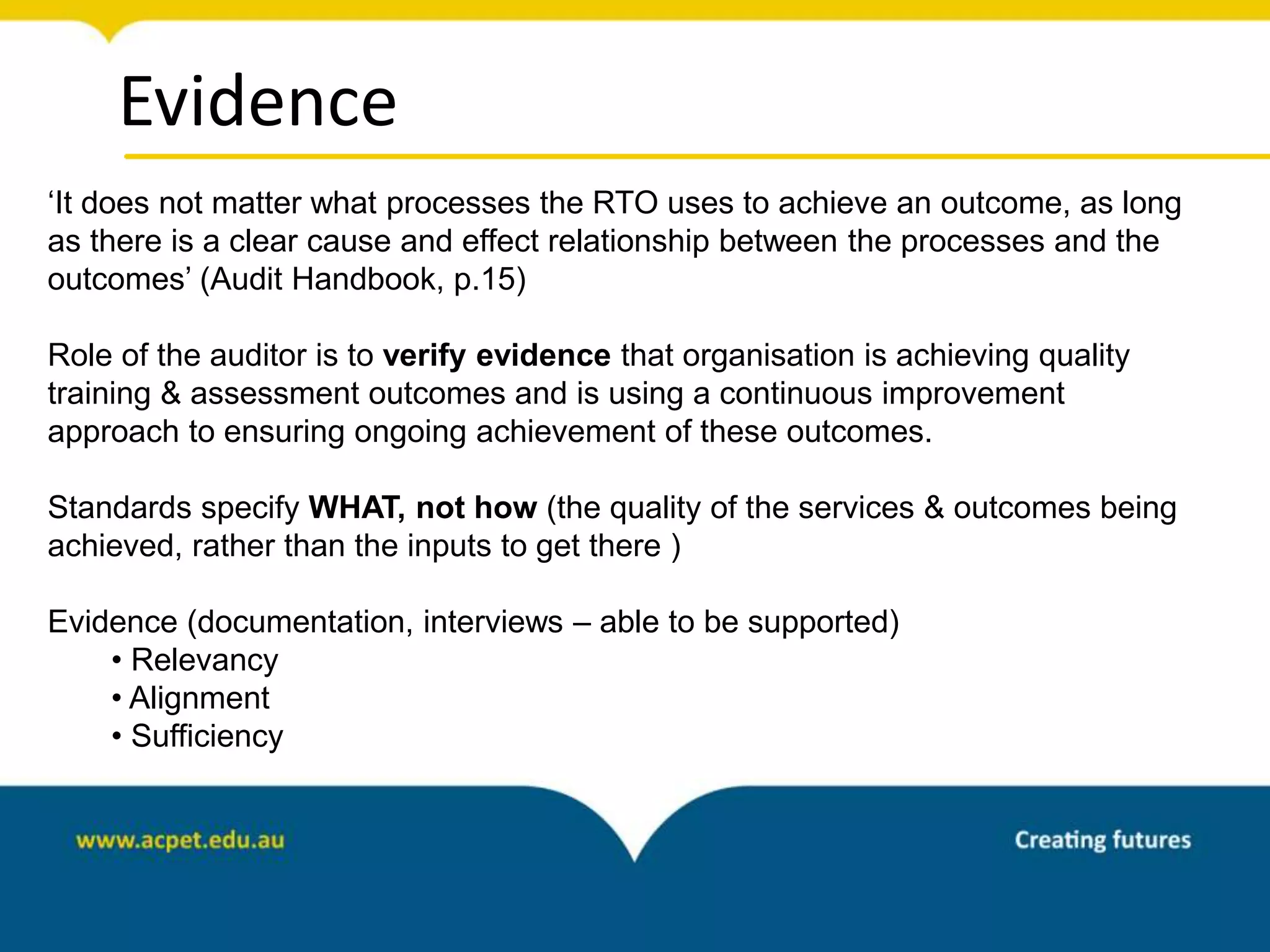 Evidence

‘It does not matter what processes the RTO uses to achieve an outcome, as long as there is a clear cause and effect relationship between the processes and the outcomes’ (Audit Handbook, p.15)

Role of the auditor is to verify evidence that organisation is achieving quality training & assessment outcomes and is using a continuous improvement approach to ensuring ongoing achievement of these outcomes.

Standards specify WHAT, not how (the quality of the services & outcomes being achieved, rather than the inputs to get there )

Evidence (documentation, interviews – able to be supported)
• Relevancy
• Alignment
• Sufficiency

www.acpet.edu.au

Creating futures